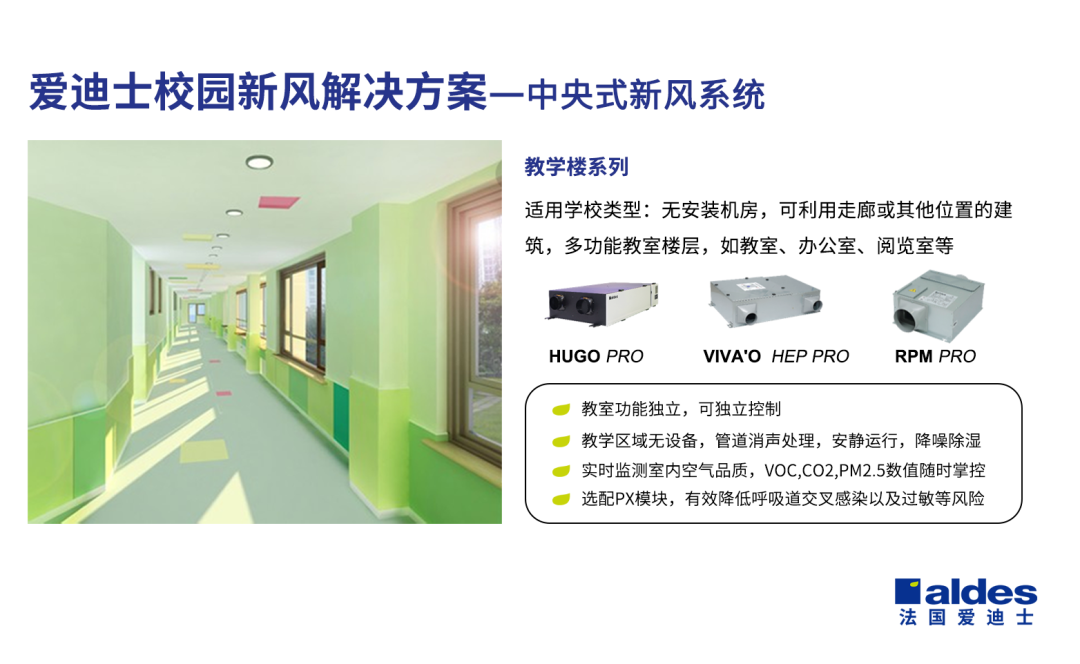 爱迪士校园新风解决方案—中央式新风系统

教学楼系列

适用学校类型：无安装机房，可利用走廊或其他位置的建筑，多功能教室楼层，如教室、办公室、阅览室等

HUGO PRO

VIVA'O HEP PRO

RPM PRO

教室功能独立，可独立控制

教学区域无设备，管道消声处理，安静运行，降噪除湿

实时监测室内空气品质，VOC,CO2,PM2.5数值随时掌控

选配PX模块，有效降低呼吸道交叉感染以及过敏等风险

aldes
法国爱迪士